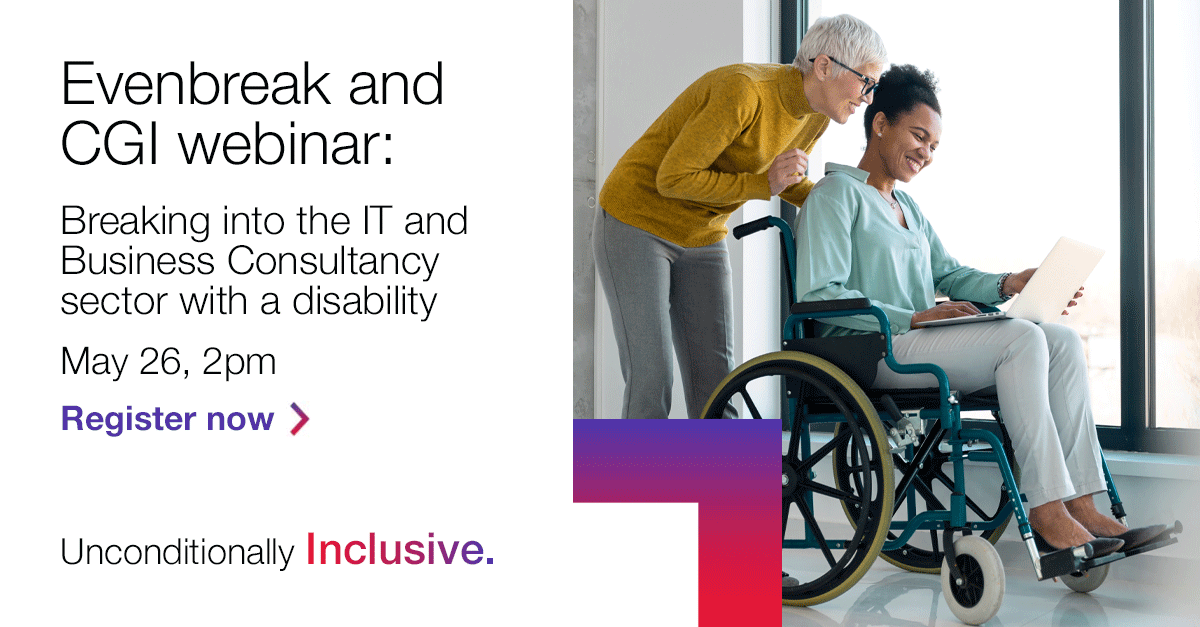 Evenbreak and CGI webinar:

Breaking into the IT and Business Consultancy sector with a disability

May 26, 2pm

Register now

Unconditionally Inclusive.